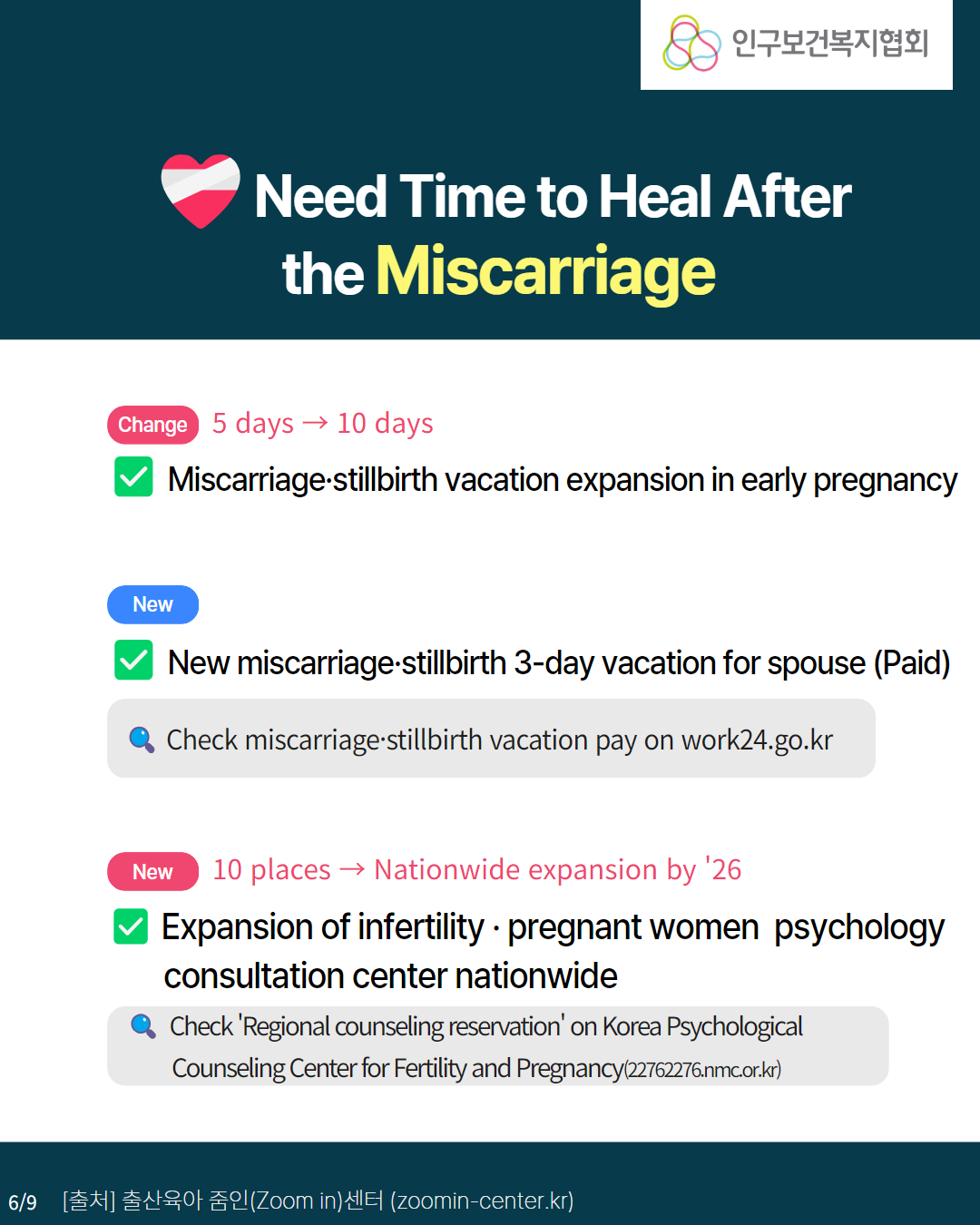 인구보건복지협회

Need Time to Heal After the Miscarriage

Change 5 days → 10 days

Miscarriage·stillbirth vacation expansion in early pregnancy

New

New miscarriage·stillbirth 3-day vacation for spouse (Paid)

Check miscarriage·stillbirth vacation pay on work24.go.kr

New 10 places → Nationwide expansion by '26

Expansion of infertility · pregnant women psychology consultation center nationwide

Check 'Regional counseling reservation' on Korea Psychological Counseling Center for Fertility and Pregnancy(22762276.nmc.or.kr)

6/9 [출처] 출산육아 줌인(Zoom in)센터 (zoomin-center.kr)